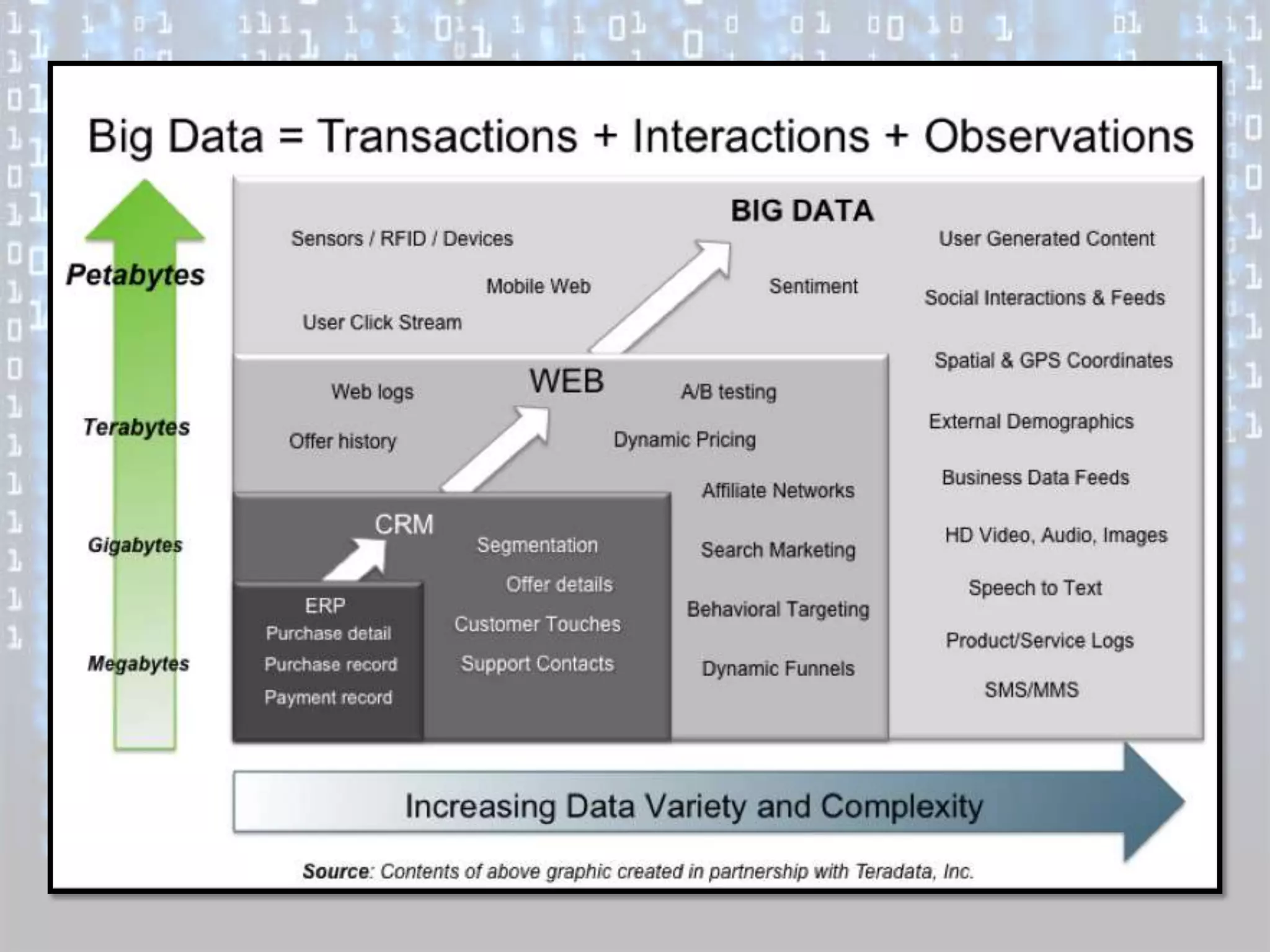 Big Data = Transactions + Interactions + Observations

Petabytes

Terabytes

Gigabytes

Megabytes

BIG DATA

Sensors / RFID / Devices

Mobile Web

User Click Stream

Sentiment

User Generated Content

Social Interactions & Feeds

Spatial & GPS Coordinates

External Demographics

Business Data Feeds

HD Video, Audio, Images

Speech to Text

Product/Service Logs

SMS/MMS

WEB

Web logs

Offer history

A/B testing

Dynamic Pricing

Affiliate Networks

Search Marketing

Behavioral Targeting

Dynamic Funnels

CRM

Segmentation

Offer details

Customer Touches

Support Contacts

ERP
Purchase detail
Purchase record
Payment record

Increasing Data Variety and Complexity

Source: Contents of above graphic created in partnership with Teradata, Inc.